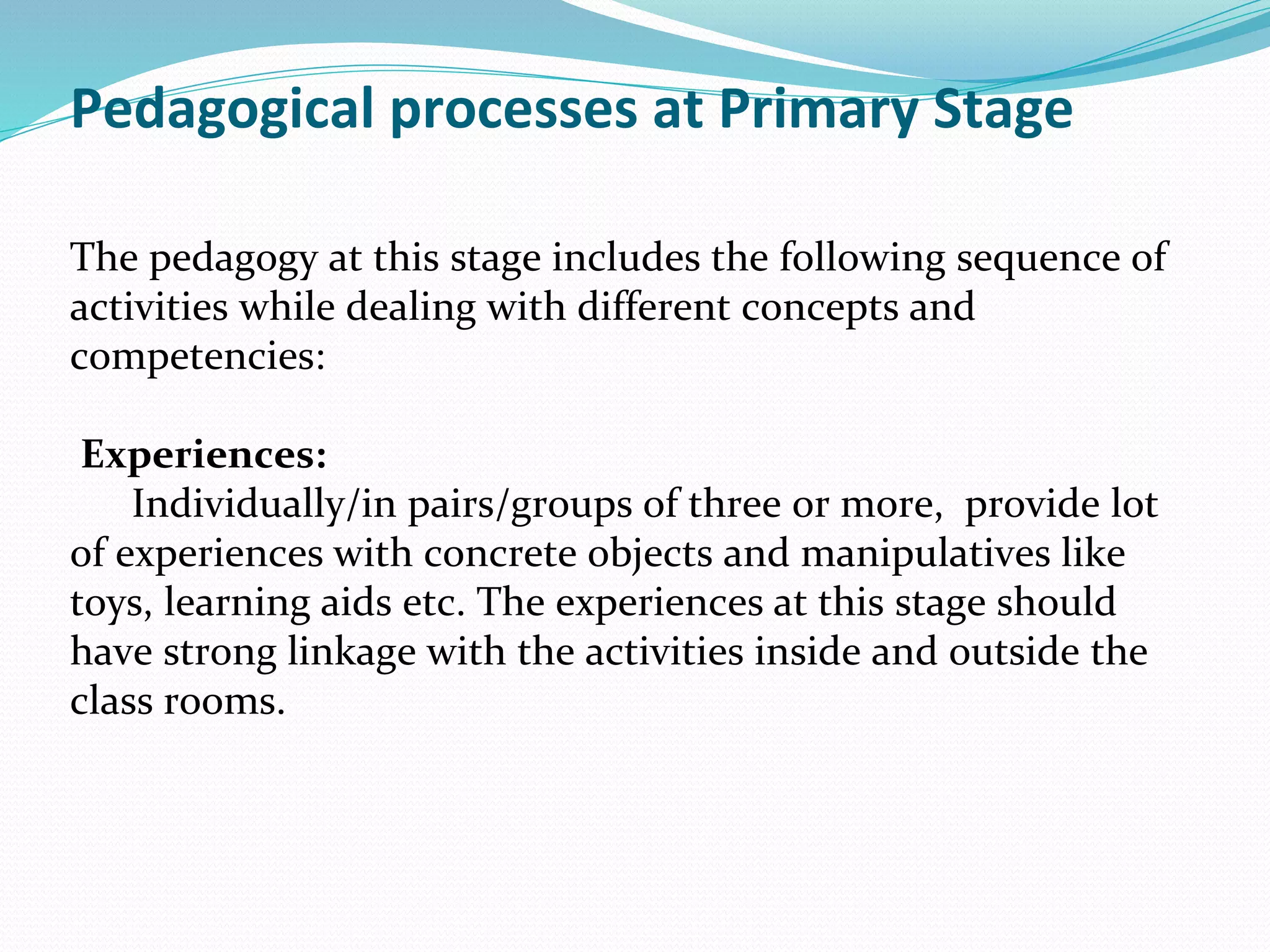 Pedagogical processes at Primary Stage

The pedagogy at this stage includes the following sequence of activities while dealing with different concepts and competencies:

Experiences:
Individually/in pairs/groups of three or more, provide lot of experiences with concrete objects and manipulatives like toys, learning aids etc. The experiences at this stage should have strong linkage with the activities inside and outside the class rooms.